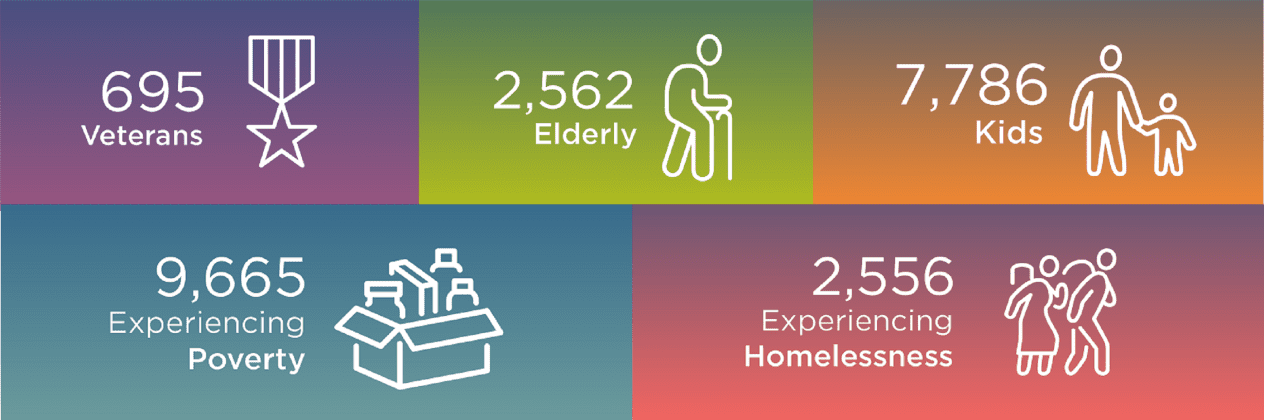 695
Veterans

2,562
Elderly

7,786
Kids

9,665
Experiencing
Poverty

2,556
Experiencing
Homelessness